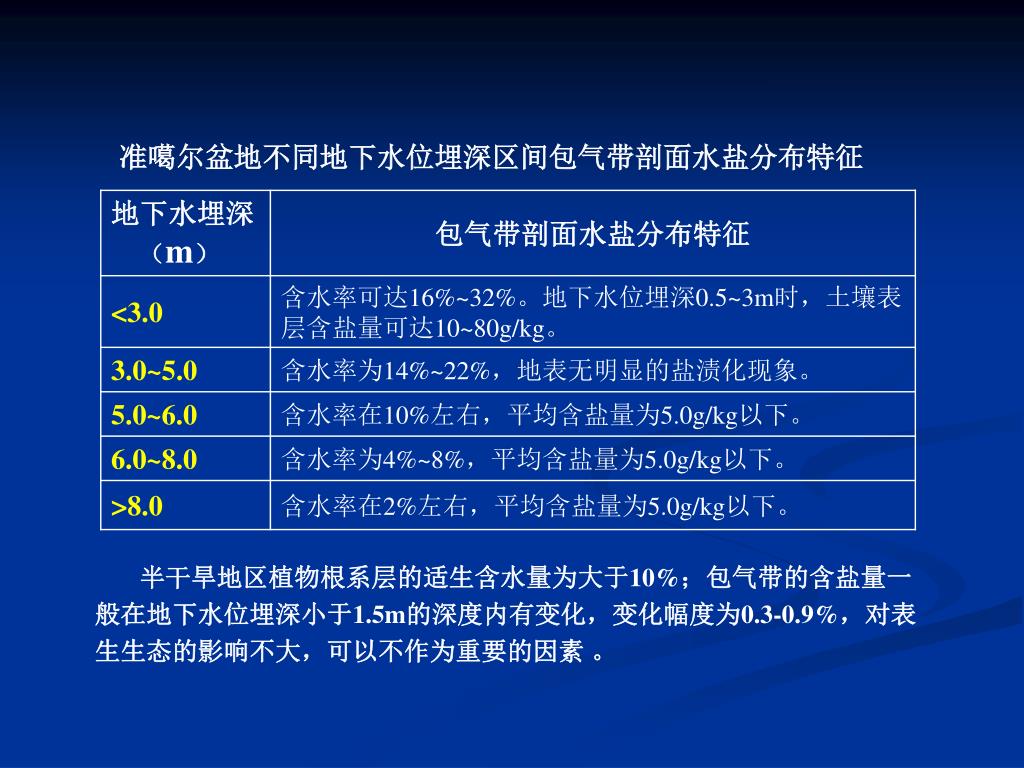 准噶尔盆地不同地下水位埋深区间包气带剖面水盐分布特征

| 地下水埋深（m） | 包气带剖面水盐分布特征 |
|---|---|
| <3.0 | 含水率可达16%~32%。地下水位埋深0.5~3m时，土壤表层含盐量可达10~80g/kg。 |
| 3.0~5.0 | 含水率为14%~22%，地表无明显的盐渍化现象。 |
| 5.0~6.0 | 含水率在10%左右，平均含盐量为5.0g/kg以下。 |
| 6.0~8.0 | 含水率为4%~8%，平均含盐量为5.0g/kg以下。 |
| >8.0 | 含水率在2%左右，平均含盐量为5.0g/kg以下。 |

半干旱地区植物根系层的适生含水量为大于10%；包气带的含盐量一般在地下水位埋深小于1.5m的深度内有变化，变化幅度为0.3-0.9%，对表生生态的影响不大，可以不作为重要的因素 。